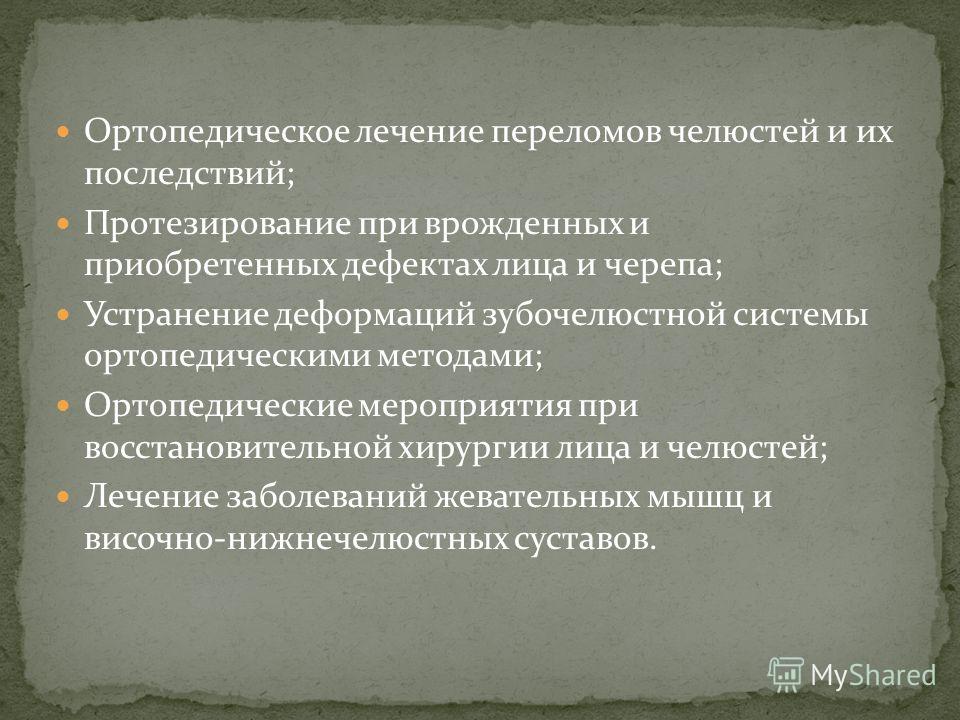 Ортопедическое лечение переломов челюстей и их последствий;

Протезирование при врожденных и приобретенных дефектах лица и черепа;

Устранение деформаций зубочелюстной системы ортопедическими методами;

Ортопедические мероприятия при восстановительной хирургии лица и челюстей;

Лечение заболеваний жевательных мышц и височно-нижнечелюстных суставов.

MyShared